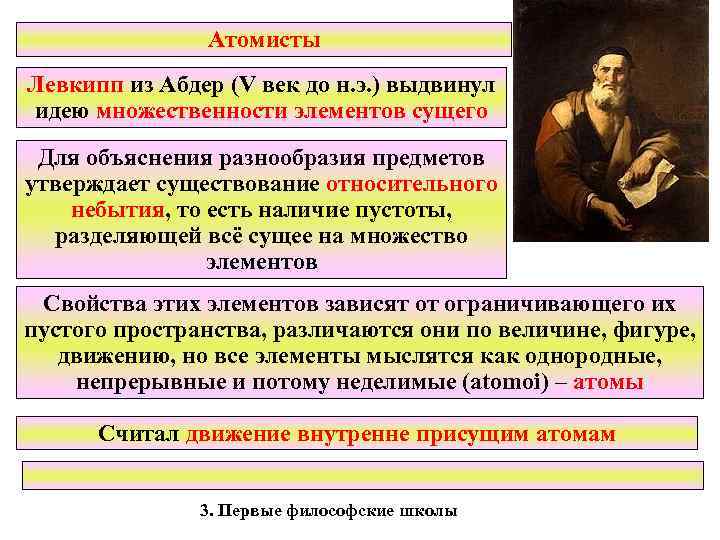 Атомисты

Левкипп из Абдер (V век до н.э.) выдвинул идею множественности элементов сущего

Для объяснения разнообразия предметов утверждает существование относительного небытия, то есть наличие пустоты, разделяющей всё сущее на множество элементов

Свойства этих элементов зависят от ограничивающего их пустого пространства, различаются они по величине, фигуре, движению, но все элементы мыслятся как однородные, непрерывные и потому неделимые (atomoi) – атомы

Считал движение внутренне присущим атомам

3. Первые философские школы